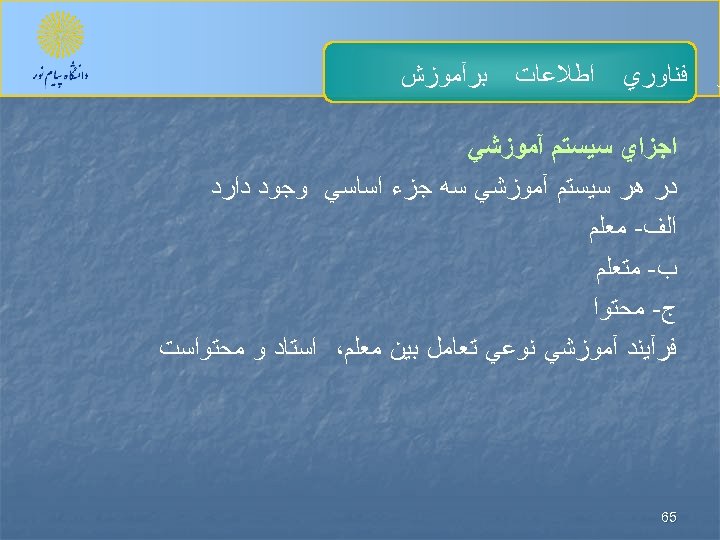 دانشگاه پیام نور

فناوري اطلاعات برآموزش

اجزاي سيستم آموزشي

در هر سيستم آموزشي سه جزء اساسي وجود دارد

الف- معلم

ب- متعلم

ج- محتوا

فرآيند آموزشي نوعي تعامل بين معلم، استاد و محتواست

65